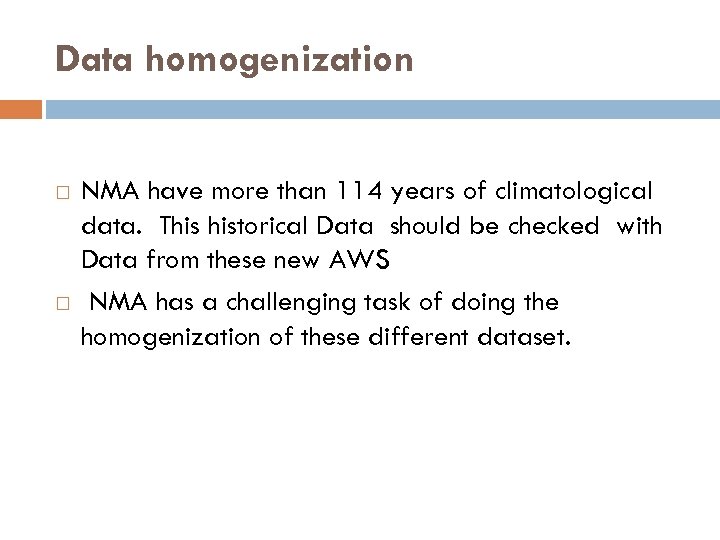 Data homogenization

□ NMA have more than 114 years of climatological data. This historical Data should be checked with Data from these new AWS

□ NMA has a challenging task of doing the homogenization of these different dataset.